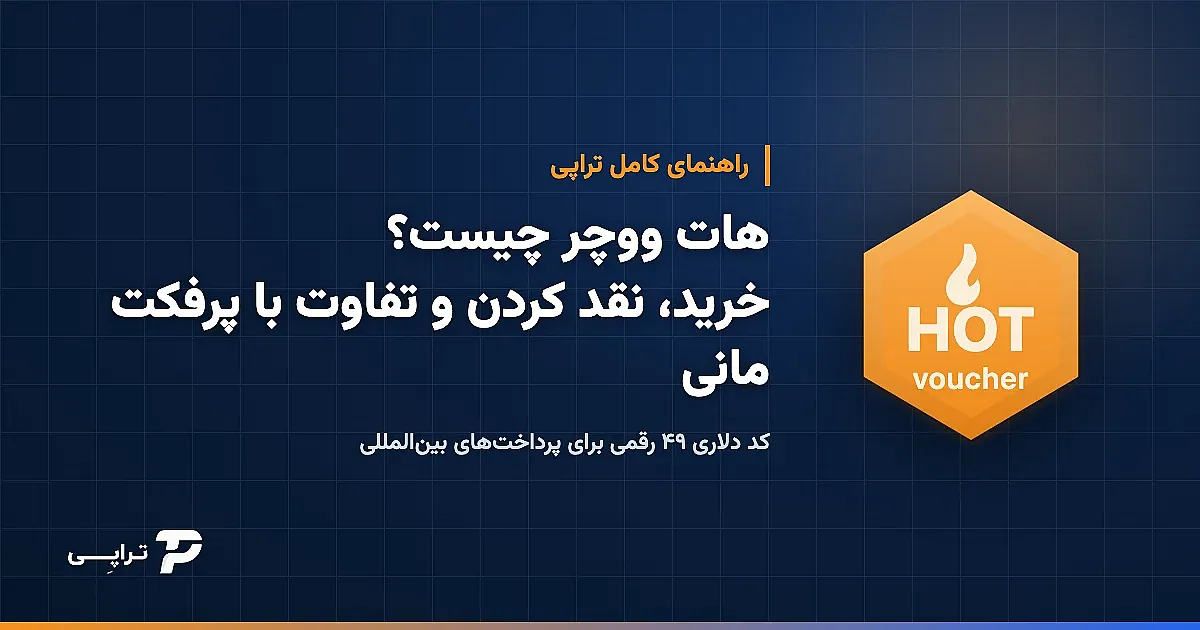 راهنمای کامل تراپی

هات ووچر چیست؟
خرید، نقد کردن و تفاوت با پرفکت مانی

کد دلاری ۴۹ رقمی برای پرداخت‌های بین‌المللی

HOT
voucher

تراپی